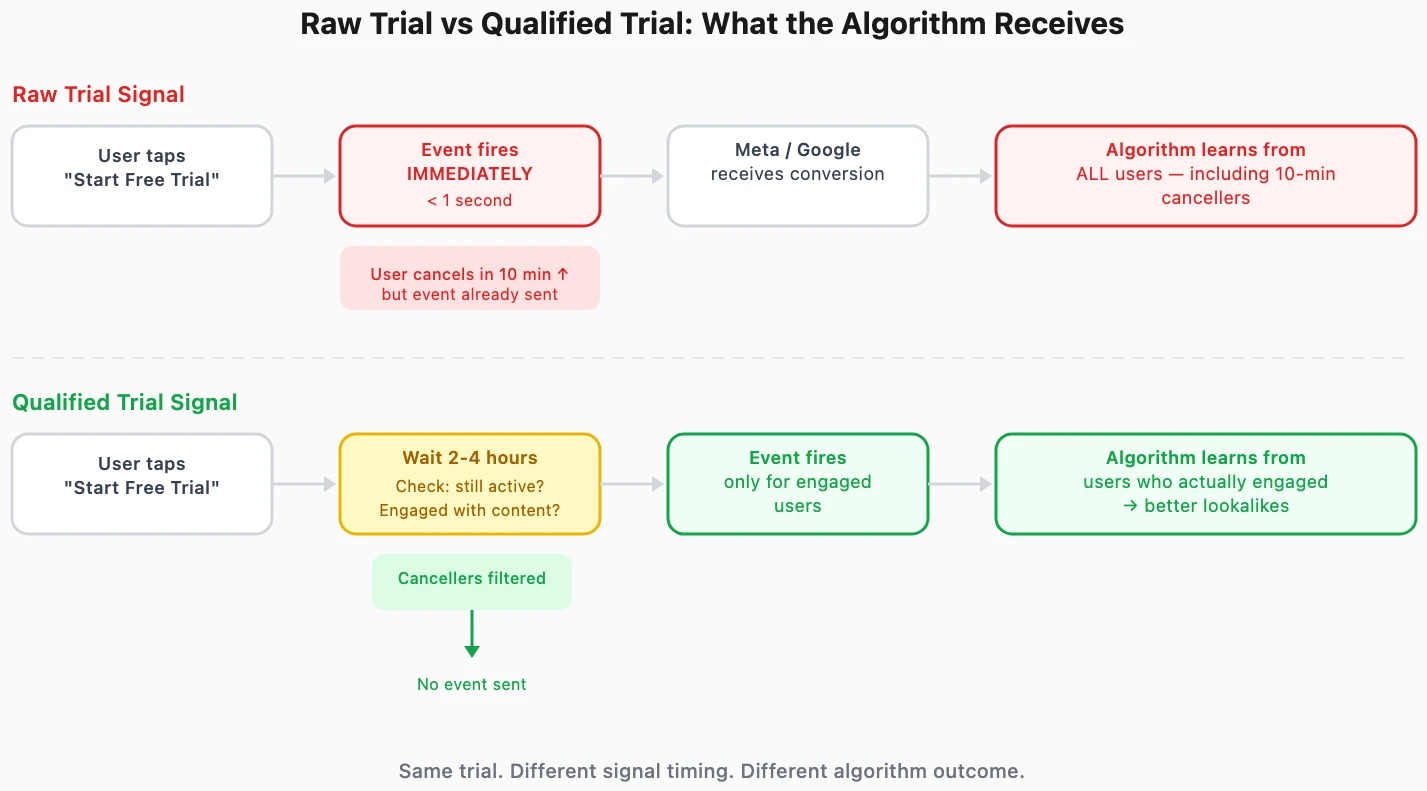 Raw Trial vs Qualified Trial: What the Algorithm Receives

Raw Trial Signal

User taps "Start Free Trial"

Event fires IMMEDIATELY < 1 second

Meta / Google receives conversion

Algorithm learns from ALL users — including 10-min cancellers

User cancels in 10 min ↑ but event already sent

Qualified Trial Signal

User taps "Start Free Trial"

Wait 2-4 hours
Check: still active? Engaged with content?

Event fires only for engaged users

Algorithm learns from users who actually engaged → better lookalikes

Cancellers filtered

No event sent

Same trial. Different signal timing. Different algorithm outcome.